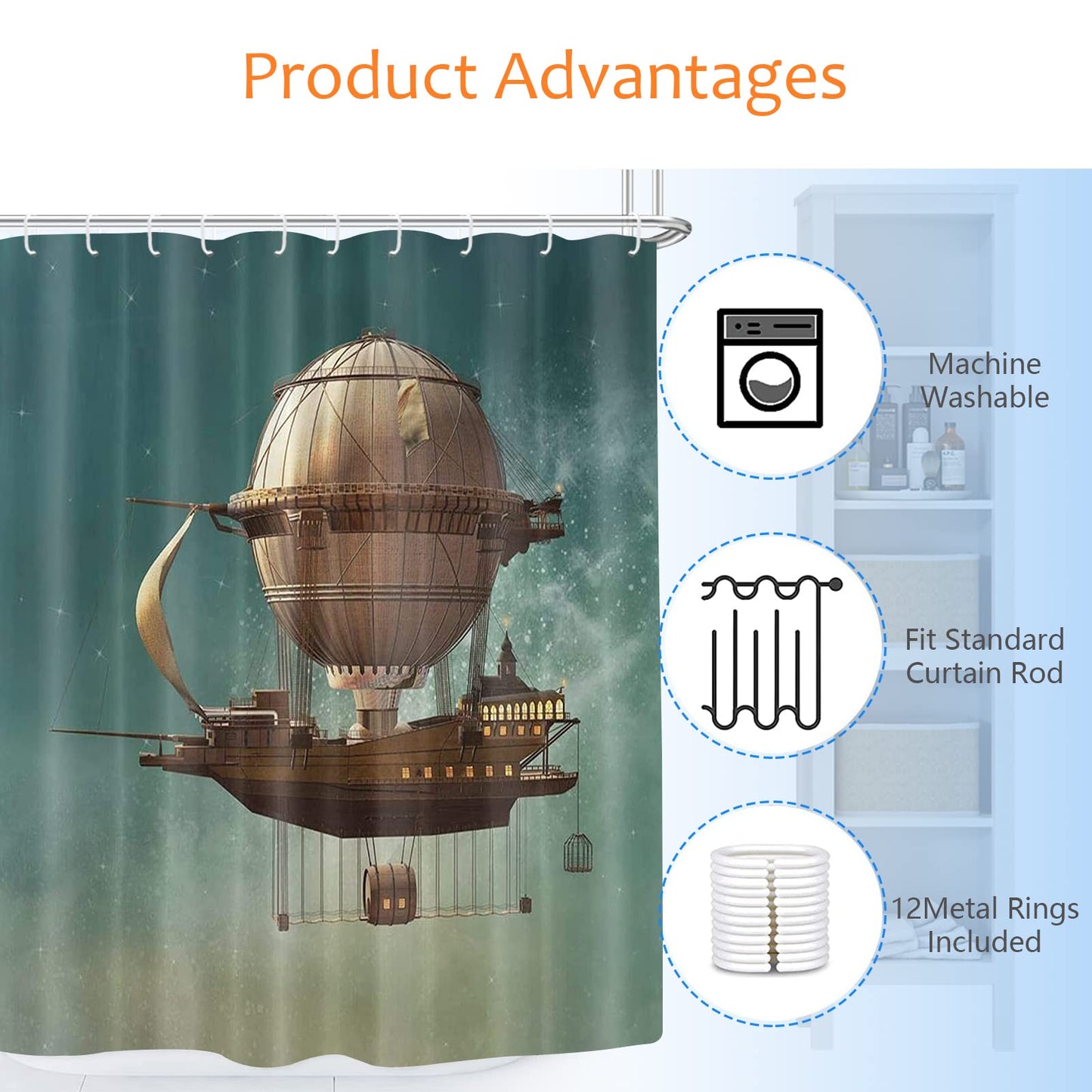 Product Advantages

Machine Washable

Fit Standard Curtain Rod

12Metal Rings Included